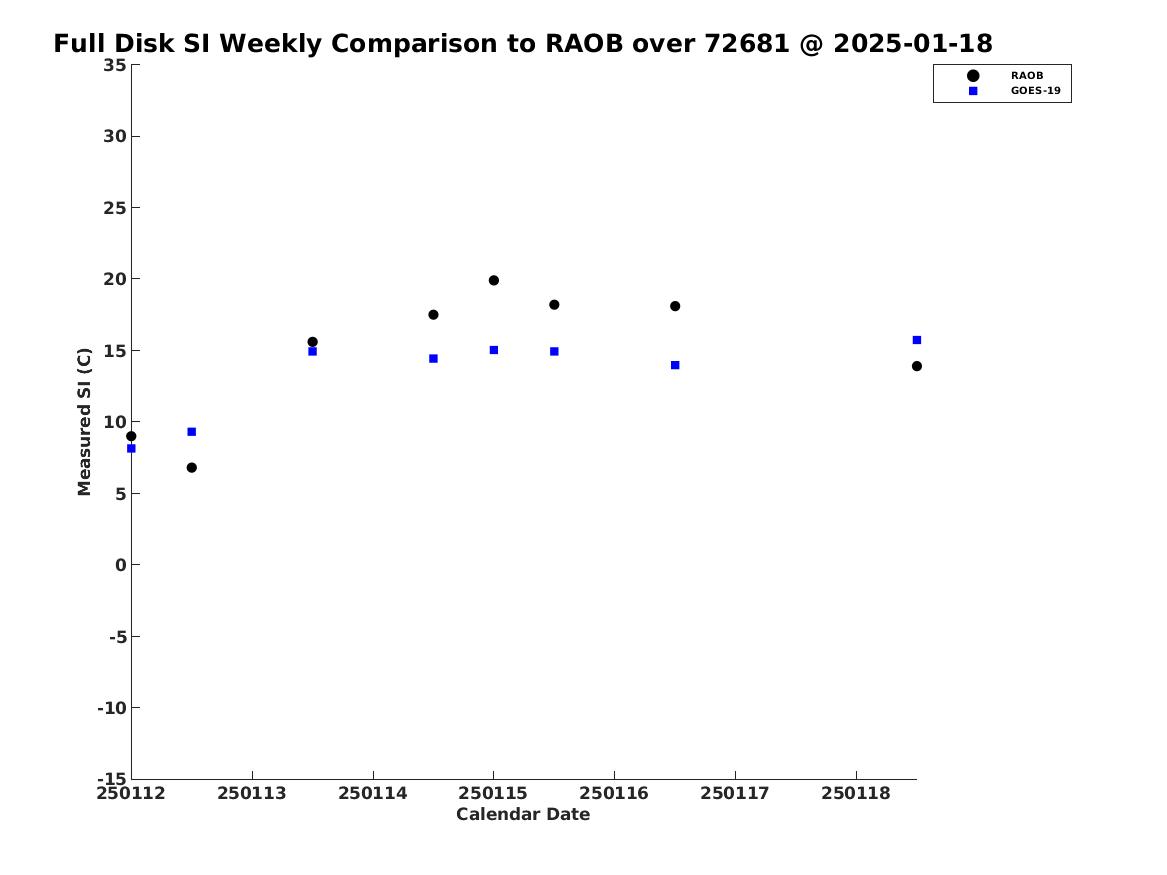 Full Disk SI Weekly Comparison to RAOB over 72681 @ 2025-01-18

RAOB
GOES-19

Measured SI (C)

35
30
25
20
15
10
5
0
-5
-10
-15

250112
250113
250114
250115
250116
250117
250118

Calendar Date